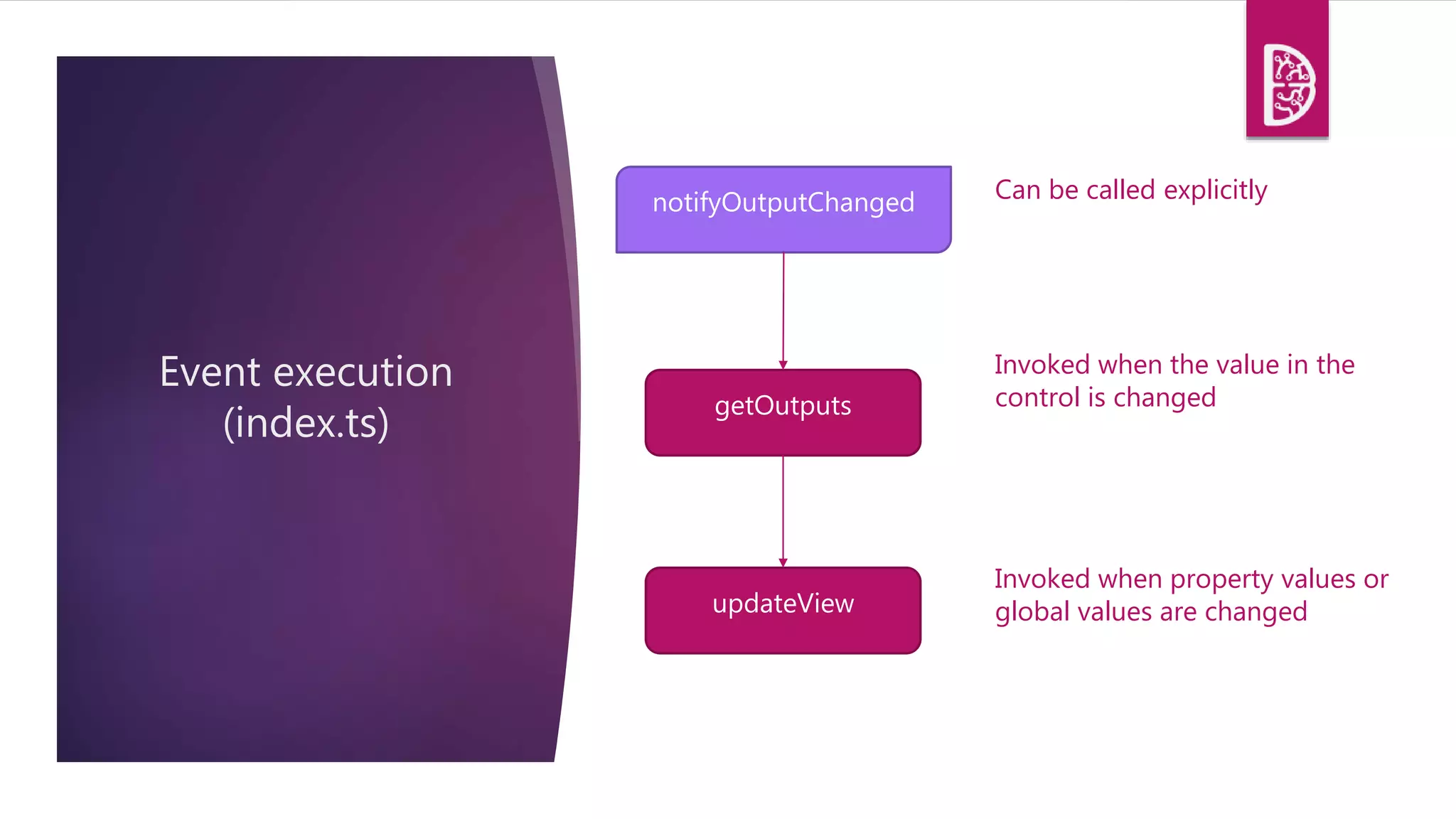 Event execution (index.ts)

notifyOutputChanged

Can be called explicitly

getOutputs

Invoked when the value in the control is changed

updateView

Invoked when property values or global values are changed